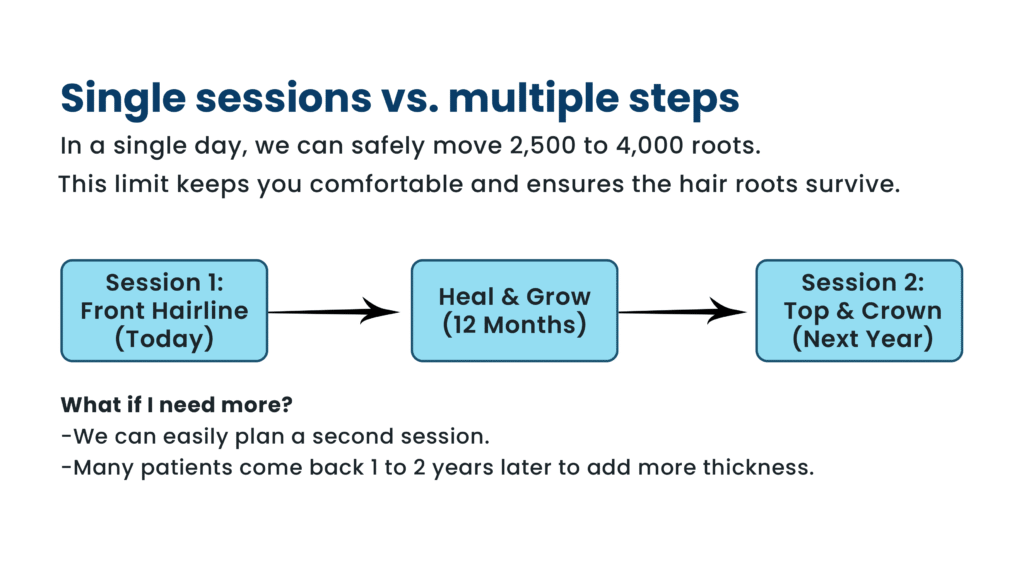 Single sessions vs. multiple steps

In a single day, we can safely move 2,500 to 4,000 roots.

This limit keeps you comfortable and ensures the hair roots survive.

Session 1: Front Hairline (Today)

Heal & Grow (12 Months)

Session 2: Top & Crown (Next Year)

What if I need more?
-We can easily plan a second session.
-Many patients come back 1 to 2 years later to add more thickness.